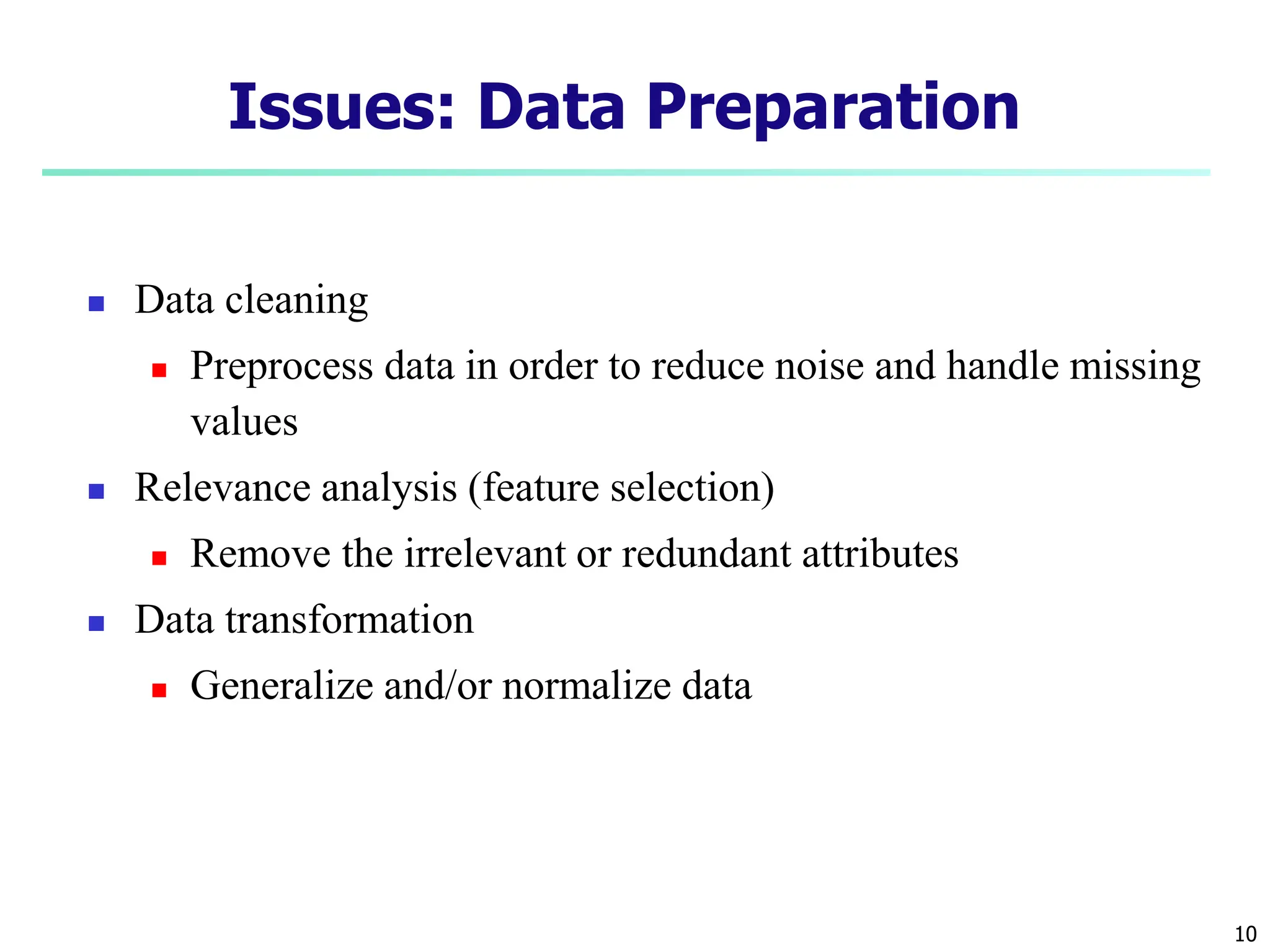 Issues: Data Preparation

- Data cleaning
  - Preprocess data in order to reduce noise and handle missing values
- Relevance analysis (feature selection)
  - Remove the irrelevant or redundant attributes
- Data transformation
  - Generalize and/or normalize data

10